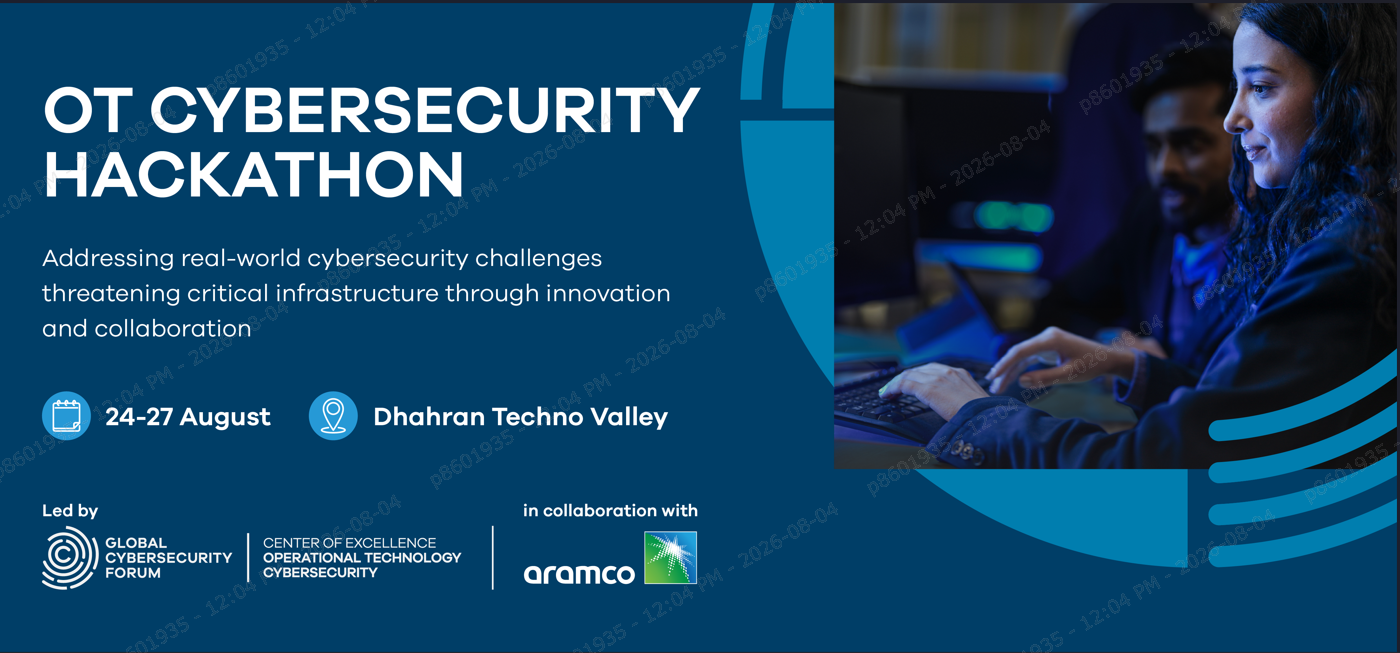 OT CYBERSECURITY HACKATHON

Addressing real-world cybersecurity challenges threatening critical infrastructure through innovation and collaboration

24-27 August

Dhahran Techno Valley

Led by

GLOBAL CYBERSECURITY FORUM

CENTER OF EXCELLENCE OPERATIONAL TECHNOLOGY CYBERSECURITY

in collaboration with

aramco

p8601935 - 12:04 PM - 2026-08-04